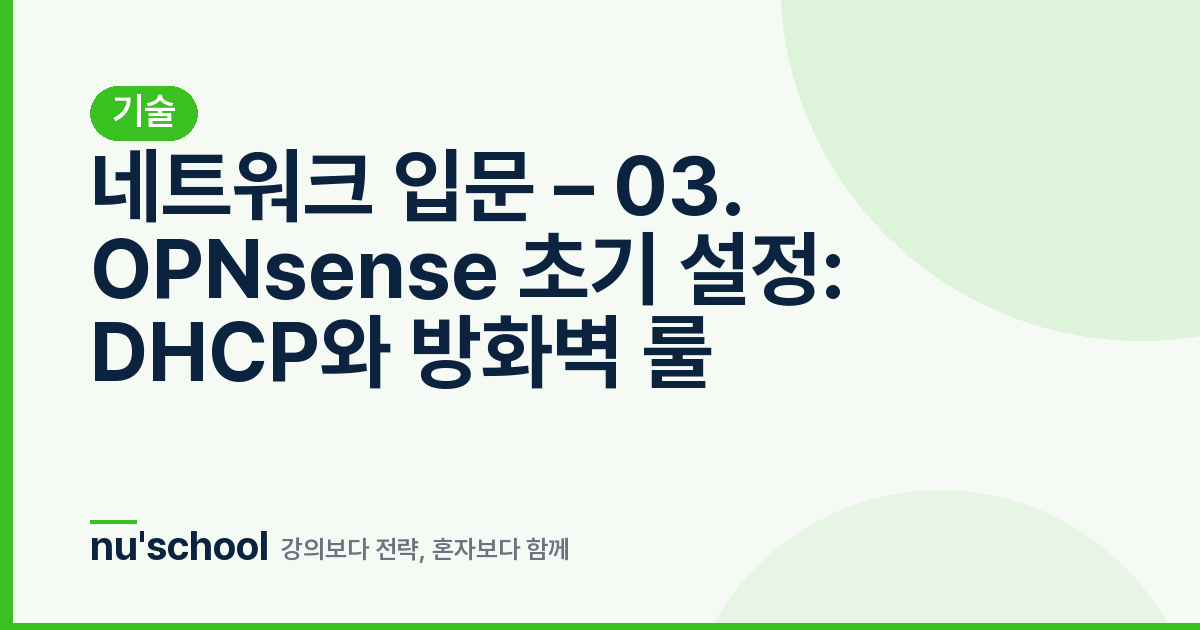 기술

네트워크 입문 – 03. OPNsense 초기 설정: DHCP와 방화벽 룰

nu'school 강의보다 전략, 혼자보다 함께